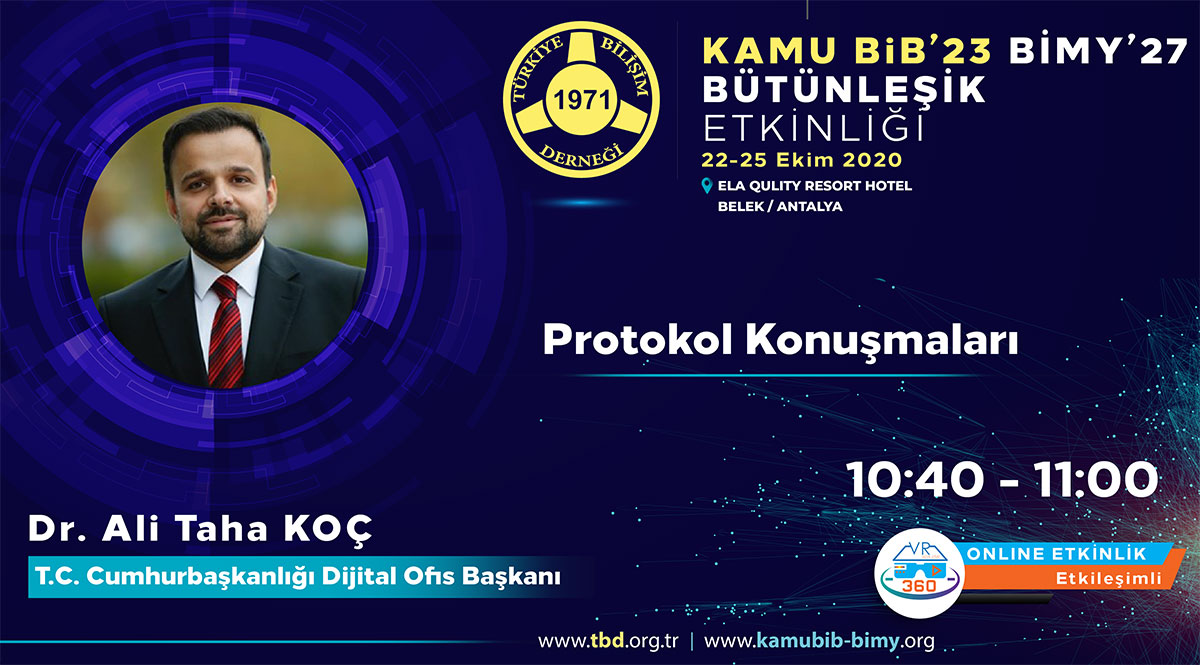 TÜRKİYE BİLİŞİM DERNEĞİ
1971

KAMU BiB'23 BİMY'27
BÜTÜNLEŞİK
ETKİNLİĞİ
22-25 Ekim 2020
ELA QULITY RESORT HOTEL
BELEK / ANTALYA

Protokol Konuşmaları

10:40 - 11:00

Dr. Ali Taha KOÇ
T.C. Cumhurbaşkanlığı Dijital Ofis Başkanı

VR
360
ONLINE ETKİNLİK
Etkileşimli

www.tbd.org.tr | www.kamubib-bimy.org